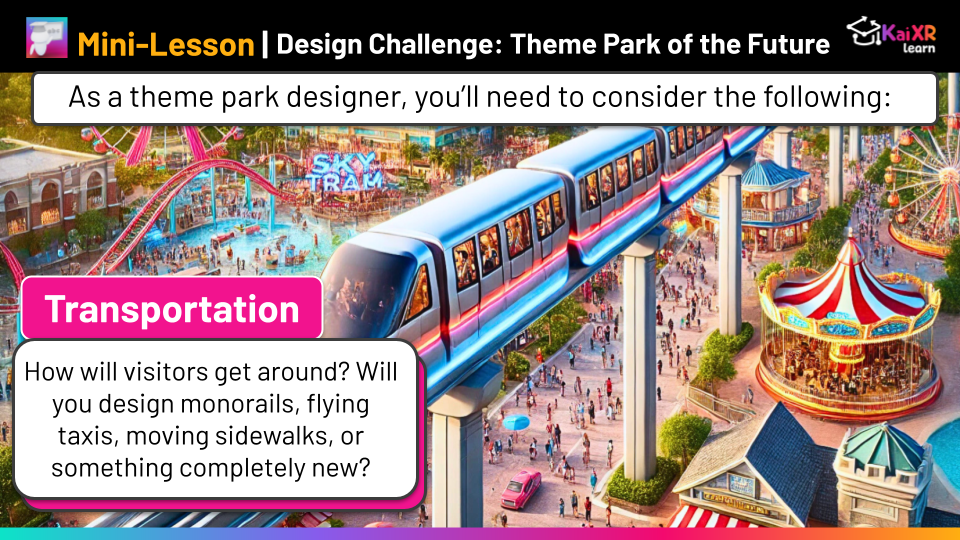 Mini-Lesson | Design Challenge: Theme Park of the Future

KaiXR learn

As a theme park designer, you'll need to consider the following:

SKY TRAM

Transportation

How will visitors get around? Will you design monorails, flying taxis, moving sidewalks, or something completely new?